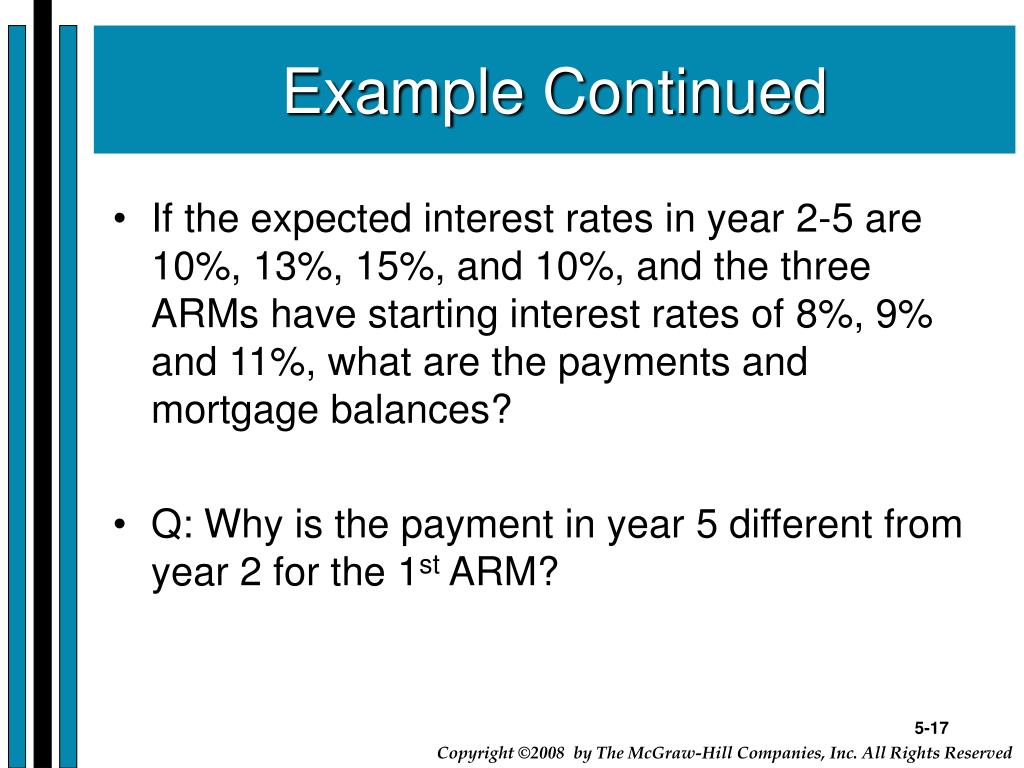 Example Continued

• If the expected interest rates in year 2-5 are 10%, 13%, 15%, and 10%, and the three ARMs have starting interest rates of 8%, 9% and 11%, what are the payments and mortgage balances?

• Q: Why is the payment in year 5 different from year 2 for the 1$^{st}$ ARM?

5-17

Copyright ©2008 by The McGraw-Hill Companies, Inc. All Rights Reserved